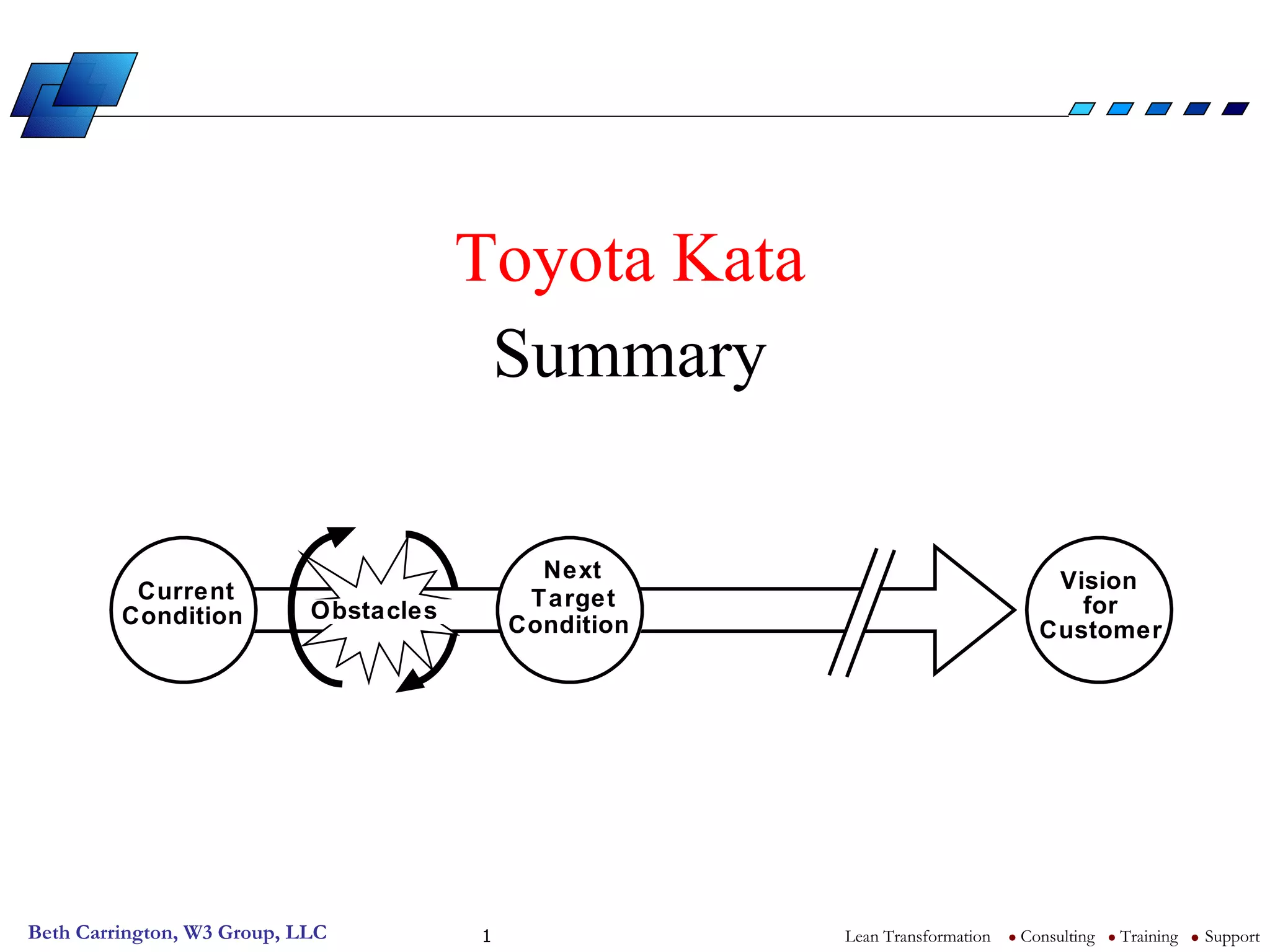 Toyota Kata

Summary

Current Condition

Obstacles

Next Target Condition

Vision for Customer

Beth Carrington, W3 Group, LLC

1

Lean Transformation • Consulting • Training • Support